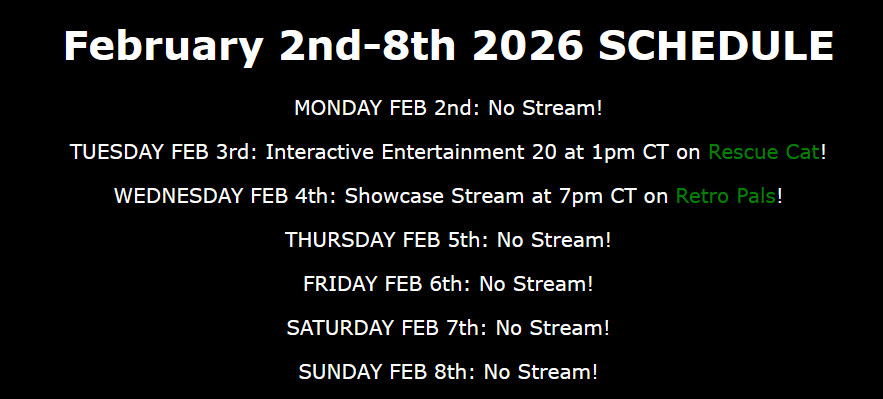 February 2nd-8th 2026 SCHEDULE

MONDAY FEB 2nd: No Stream!

TUESDAY FEB 3rd: Interactive Entertainment 20 at 1pm CT on Rescue Cat!

WEDNESDAY FEB 4th: Showcase Stream at 7pm CT on Retro Pals!

THURSDAY FEB 5th: No Stream!

FRIDAY FEB 6th: No Stream!

SATURDAY FEB 7th: No Stream!

SUNDAY FEB 8th: No Stream!